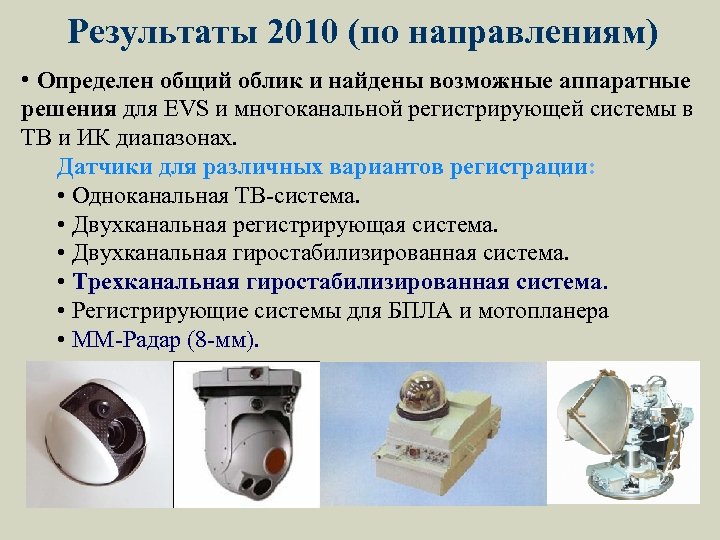 Результаты 2010 (по направлениям)

• Определен общий облик и найдены возможные аппаратные решения для EVS и многоканальной регистрирующей системы в ТВ и ИК диапазонах.

Датчики для различных вариантов регистрации:
• Одноканальная ТВ-система.
• Двухканальная регистрирующая система.
• Двухканальная гиростабилизированная система.
• Трехканальная гиростабилизированная система.
• Регистрирующие системы для БПЛА и мотопланера
• ММ-Радар (8-мм).